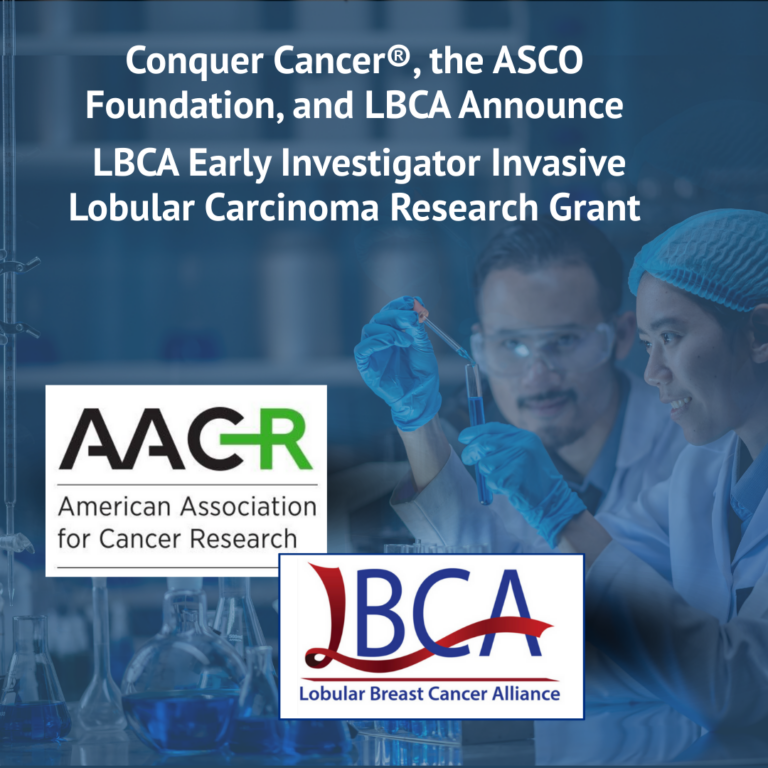 Conquer Cancer®, the ASCO Foundation, and LBCA Announce

LBCA Early Investigator Invasive Lobular Carcinoma Research Grant

AACR
American Association for Cancer Research

LBCA
Lobular Breast Cancer Alliance